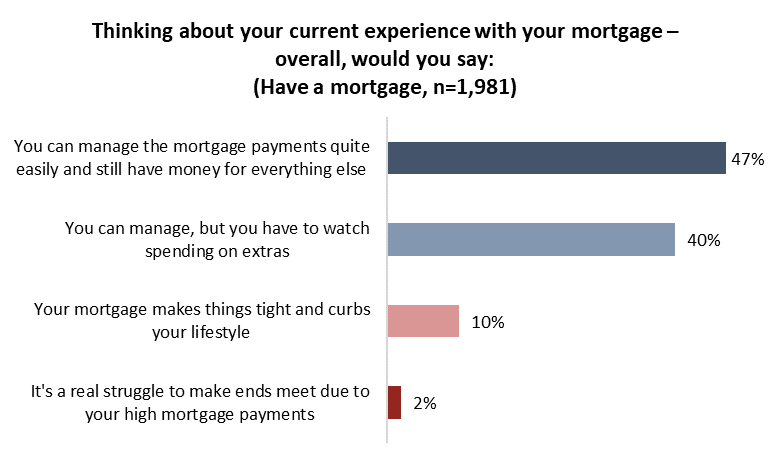 Thinking about your current experience with your mortgage – overall, would you say:
(Have a mortgage, n=1,981)

You can manage the mortgage payments quite easily and still have money for everything else
47%

You can manage, but you have to watch spending on extras
40%

Your mortgage makes things tight and curbs your lifestyle
10%

It's a real struggle to make ends meet due to your high mortgage payments
2%